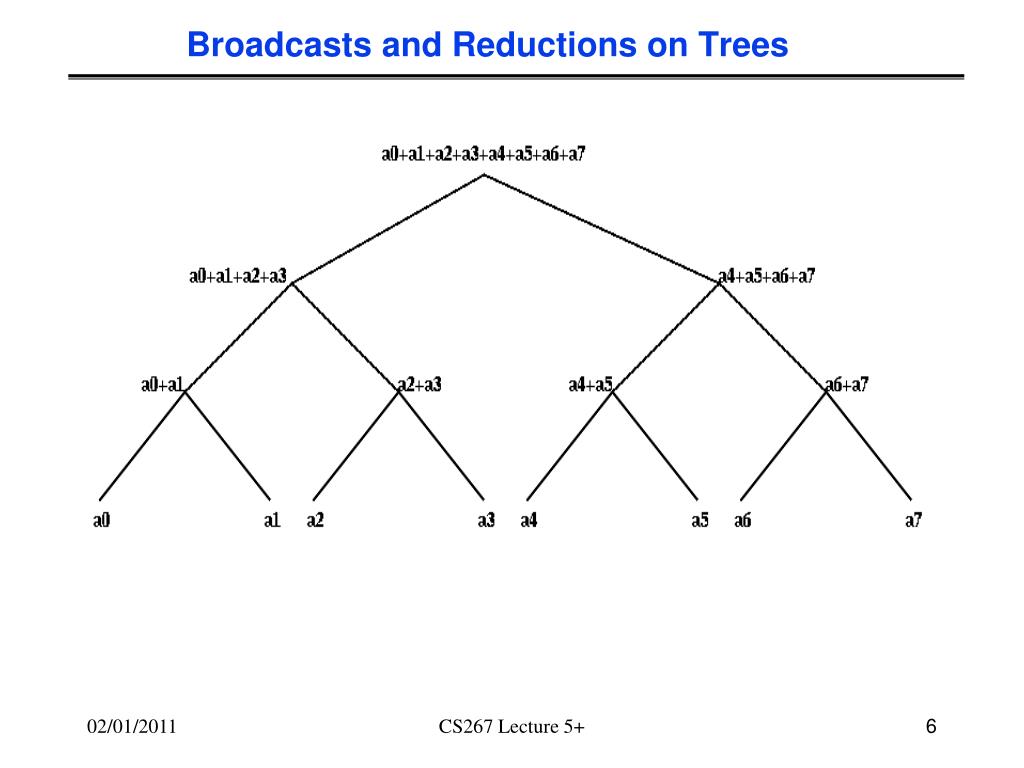 Broadcasts and Reductions on Trees

a0+a1+a2+a3+a4+a5+a6+a7

a0+a1+a2+a3

a4+a5+a6+a7

a0+a1

a2+a3

a4+a5

a6+a7

a0

a1

a2

a3

a4

a5

a6

a7

02/01/2011

CS267 Lecture 5+

6